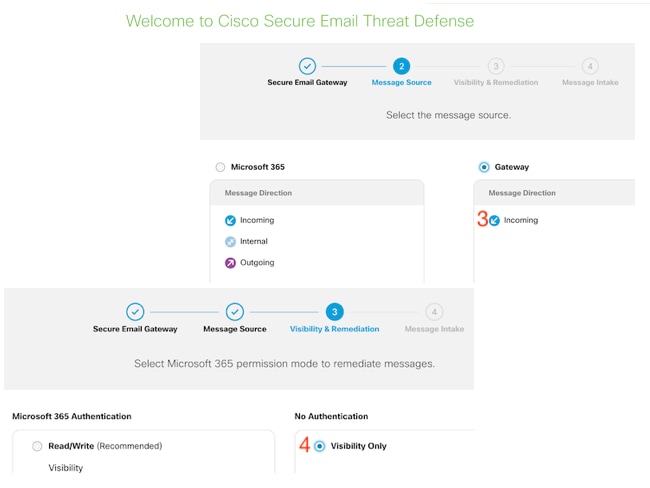 Welcome to Cisco Secure Email Threat Defense

Secure Email Gateway
2 Message Source
3 Visibility & Remediation
4 Message Intake

Select the message source.

Microsoft 365

Message Direction

Incoming

Internal

Outgoing

Gateway

Message Direction

3 Incoming

Secure Email Gateway
Message Source
3 Visibility & Remediation
4 Message Intake

Select Microsoft 365 permission mode to remediate messages.

Microsoft 365 Authentication

Read/Write (Recommended)

Visibility

No Authentication

4 Visibility Only